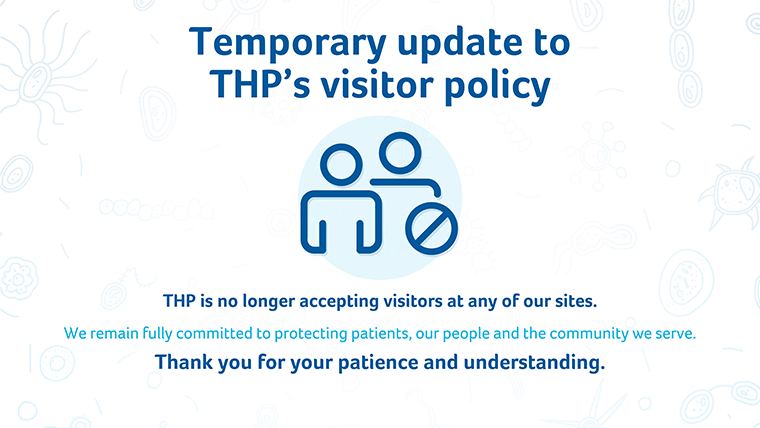 Temporary update to THP's visitor policy

THP is no longer accepting visitors at any of our sites.

We remain fully committed to protecting patients, our people and the community we serve.

Thank you for your patience and understanding.